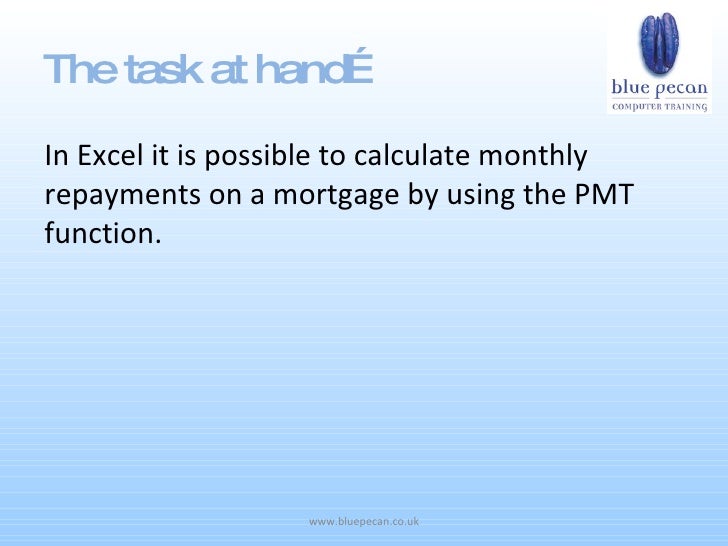 The task at handÉ

blue pecan
COMPUTER TRAINING

In Excel it is possible to calculate monthly repayments on a mortgage by using the PMT function.

www.bluepecan.co.uk